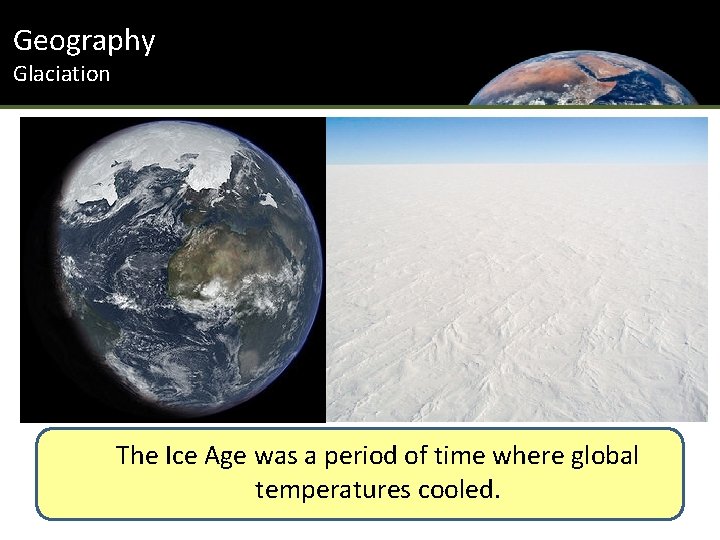 Geography
Glaciation

The Ice Age was a period of time where global temperatures cooled.